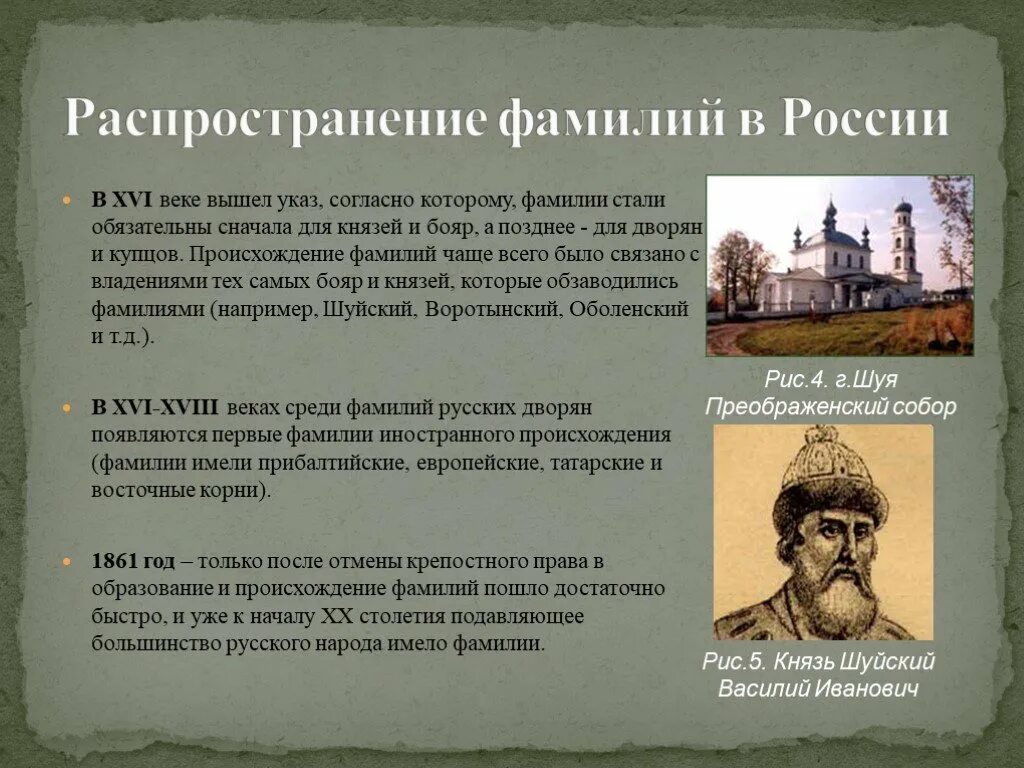 Распространение фамилий в России

В XVI веке вышел указ, согласно которому, фамилии стали обязательны сначала для князей и бояр, а позднее - для дворян и купцов. Происхождение фамилий чаще всего было связано с владениями тех самых бояр и князей, которые обзаводились фамилиями (например, Шуйский, Воротынский, Оболенский и т.д.).

В XVI-XVIII веках среди фамилий русских дворян появляются первые фамилии иностранного происхождения (фамилии имели прибалтийские, европейские, татарские и восточные корни).

1861 год – только после отмены крепостного права в образование и происхождение фамилий пошло достаточно быстро, и уже к началу XX столетия подавляющее большинство русского народа имело фамилии.

Рис.4. г.Шуя Преображенский собор

Рис.5. Князь Шуйский Василий Иванович